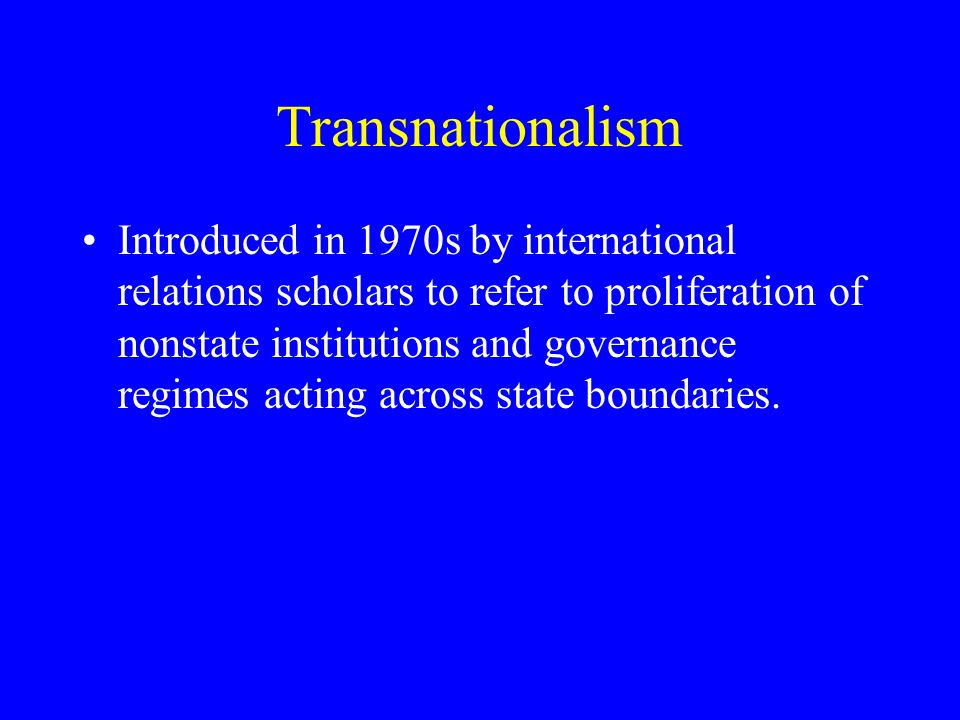 Transnationalism

• Introduced in 1970s by international relations scholars to refer to proliferation of nonstate institutions and governance regimes acting across state boundaries.